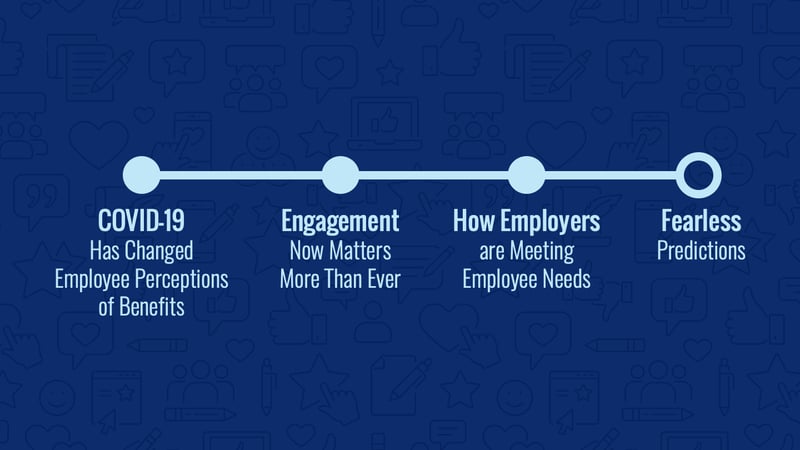 COVID-19
Has Changed Employee Perceptions of Benefits

Engagement
Now Matters More Than Ever

How Employers
are Meeting Employee Needs

Fearless
Predictions